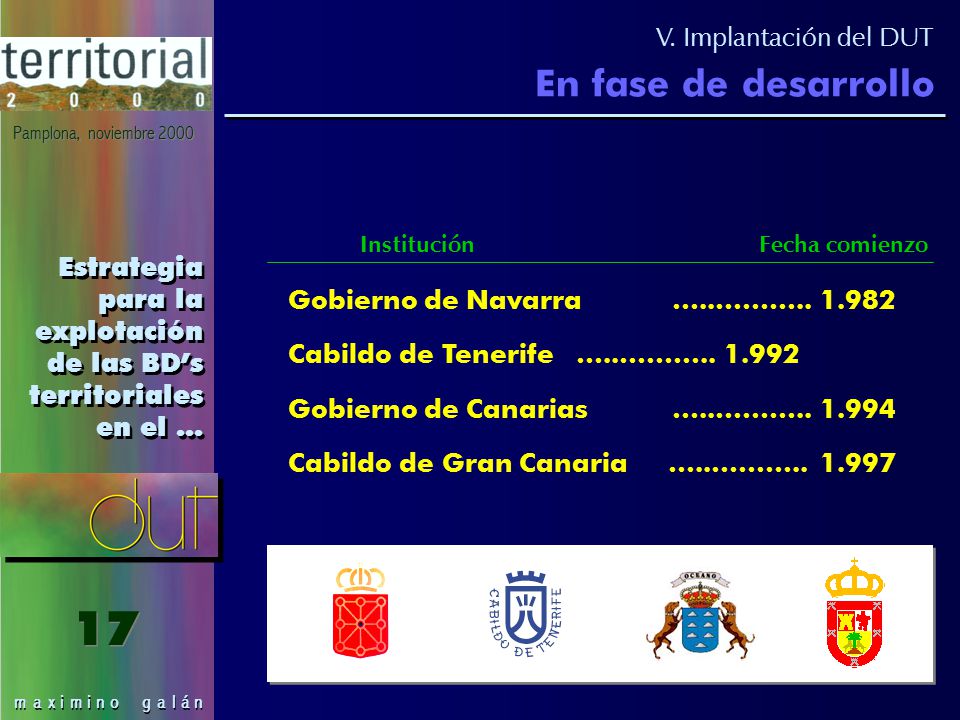 territorial
2 0 0 0
Pamplona, noviembre 2000

Estrategia para la explotación de las BD's territoriales en el ...

dut

17

maximino galán

V. Implantación del DUT
En fase de desarrollo

| Institución | Fecha comienzo |
|---|---|
| Gobierno de Navarra | ................ 1.982 |
| Cabildo de Tenerife | ................ 1.992 |
| Gobierno de Canarias | ................ 1.994 |
| Cabildo de Gran Canaria | ................ 1.997 |

CABILDO DE TENERIFE

OCEANO